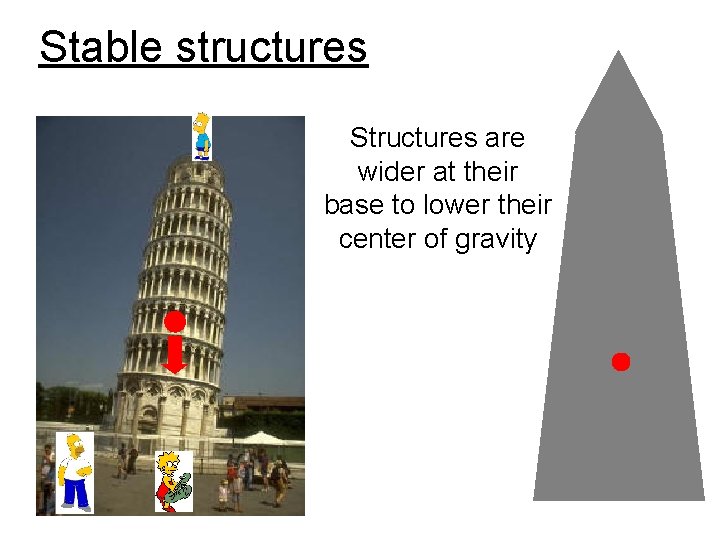 Stable structures

Structures are wider at their base to lower their center of gravity